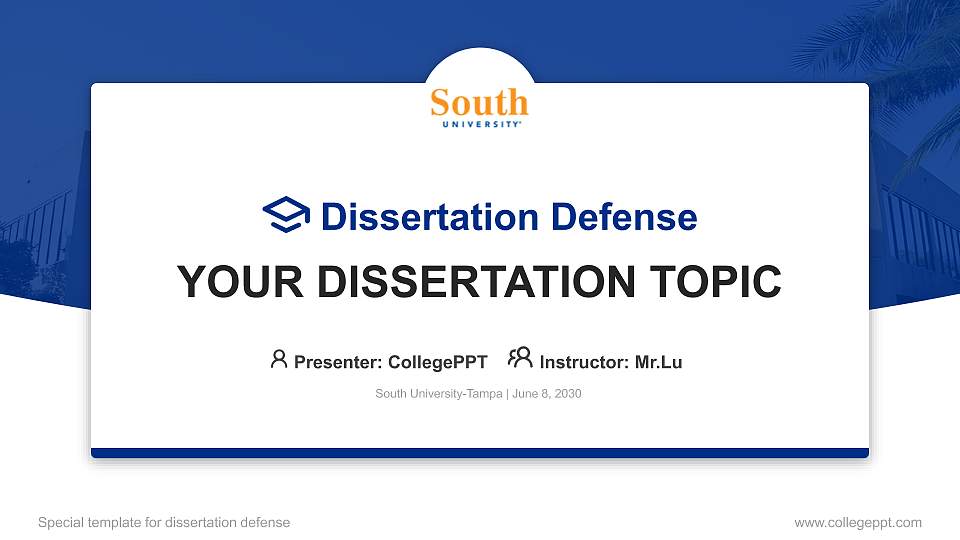 South
UNIVERSITY

Dissertation Defense

YOUR DISSERTATION TOPIC

Presenter: CollegePPT Instructor: Mr.Lu

South University-Tampa | June 8, 2030

Special template for dissertation defense

www.collegeppt.com